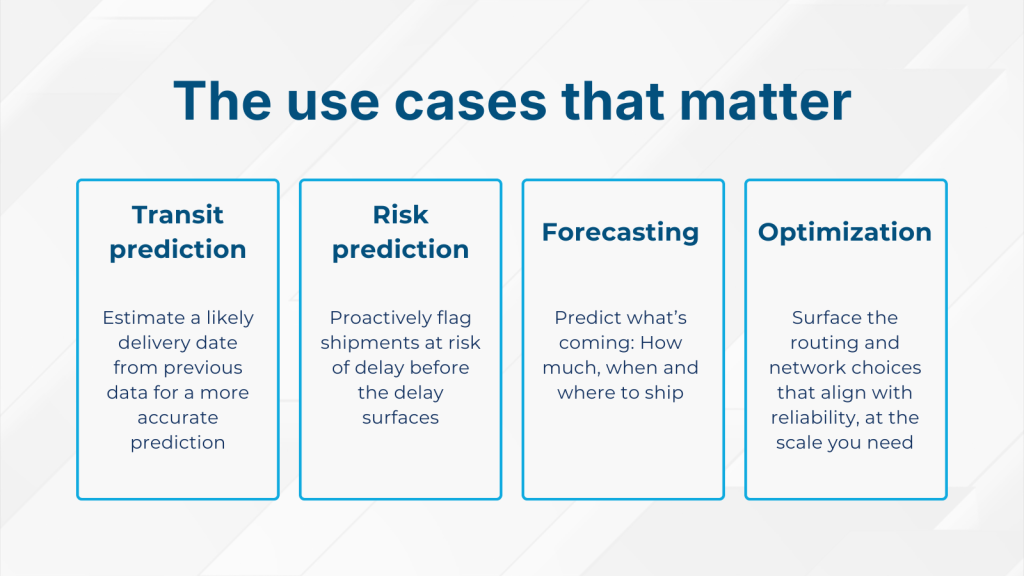 The use cases that matter

Transit prediction

Estimate a likely delivery date from previous data for a more accurate prediction

Risk prediction

Proactively flag shipments at risk of delay before the delay surfaces

Forecasting

Predict what's coming: How much, when and where to ship

Optimization

Surface the routing and network choices that align with reliability, at the scale you need